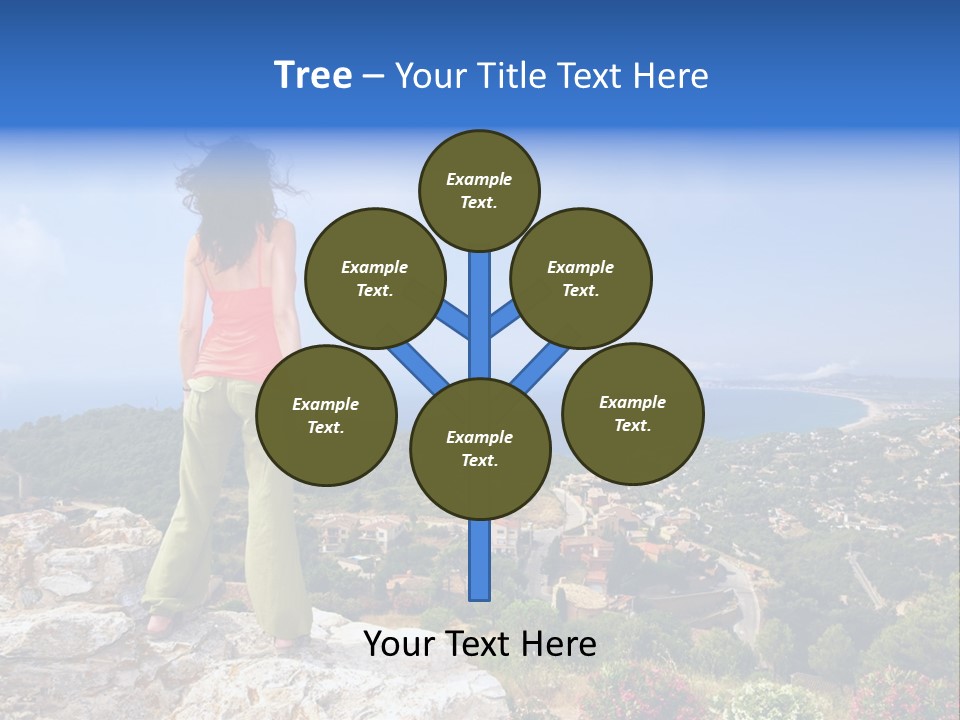 Tree – Your Title Text Here

Example Text.

Example Text.

Example Text.

Example Text.

Example Text.

Example Text.

Your Text Here